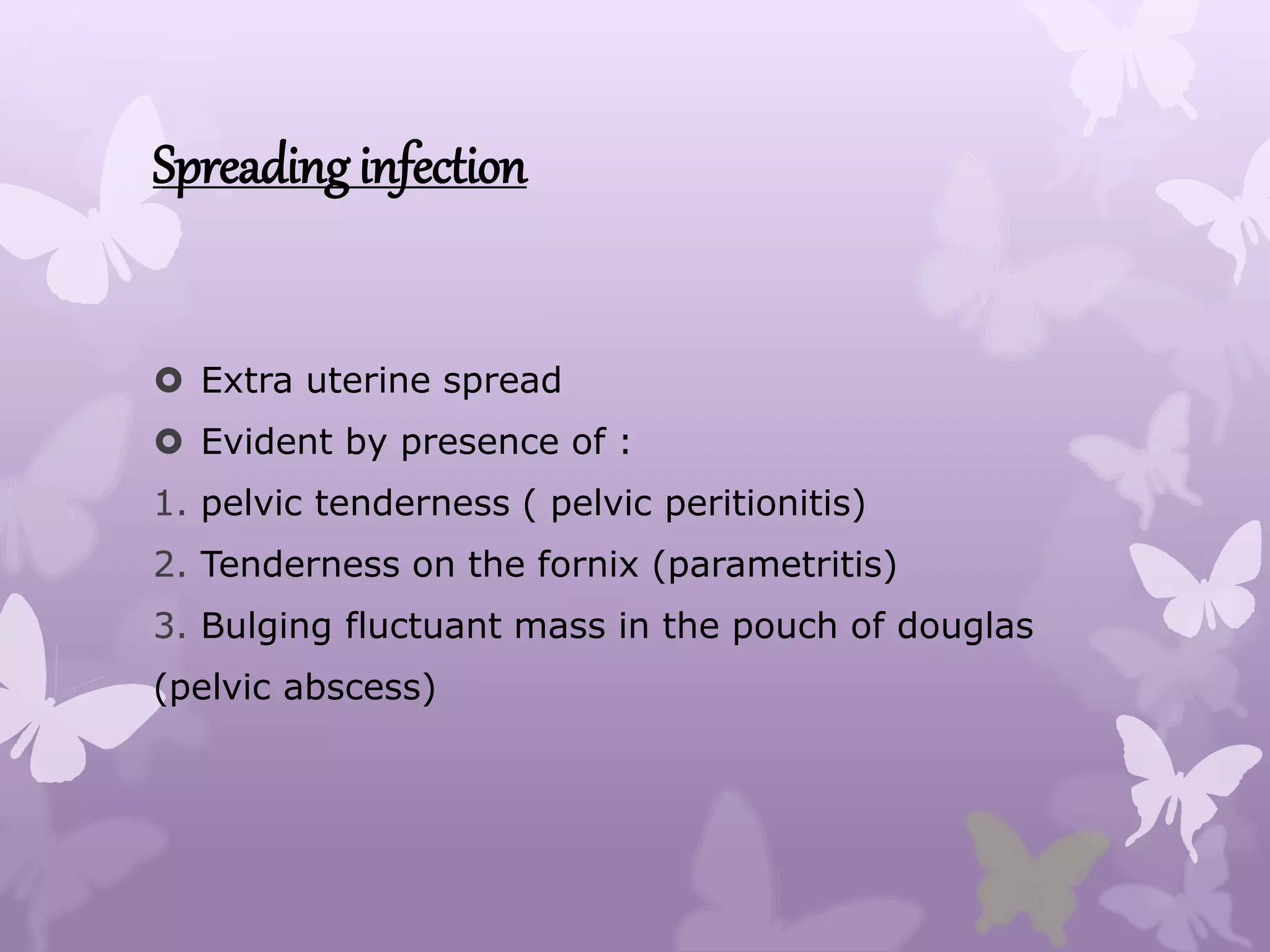 Spreading infection

Extra uterine spread

Evident by presence of :

1. pelvic tenderness ( pelvic peritionitis)

2. Tenderness on the fornix (parametritis)

3. Bulging fluctuant mass in the pouch of douglas (pelvic abscess)